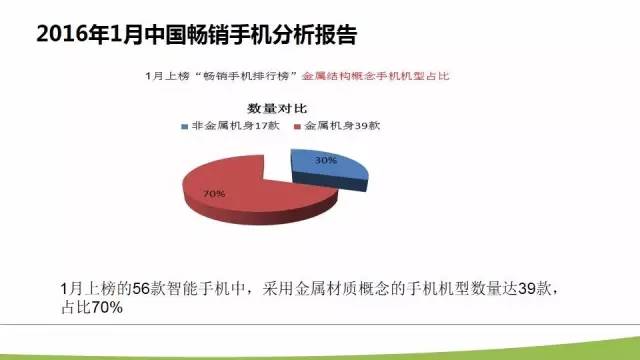 2016年1月中国畅销手机分析报告

1月上榜“畅销手机排行榜”金属结构概念手机机型占比

数量对比

非金属机身17款　金属机身39款

30%

70%

1月上榜的56款智能手机中，采用金属材质概念的手机机型数量达39款，占比70%